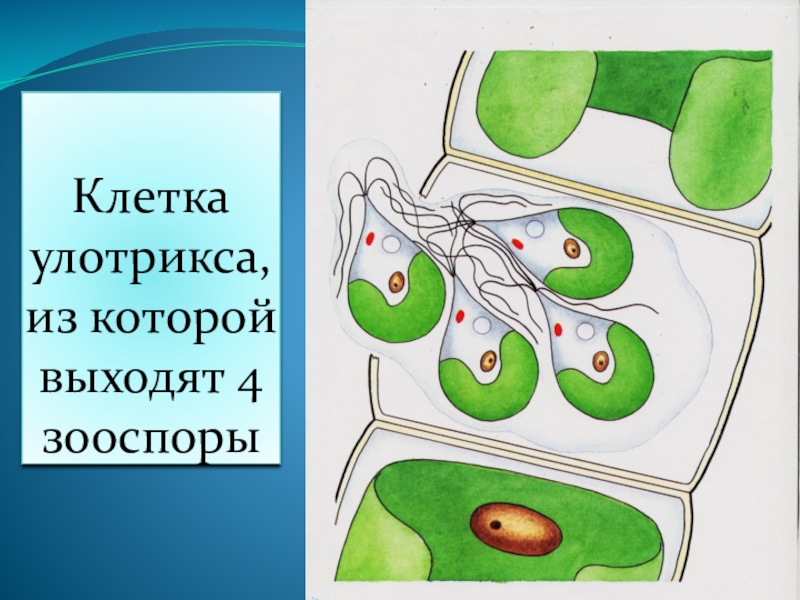 Клетка улотрикса, из которой выходят 4 зооспоры